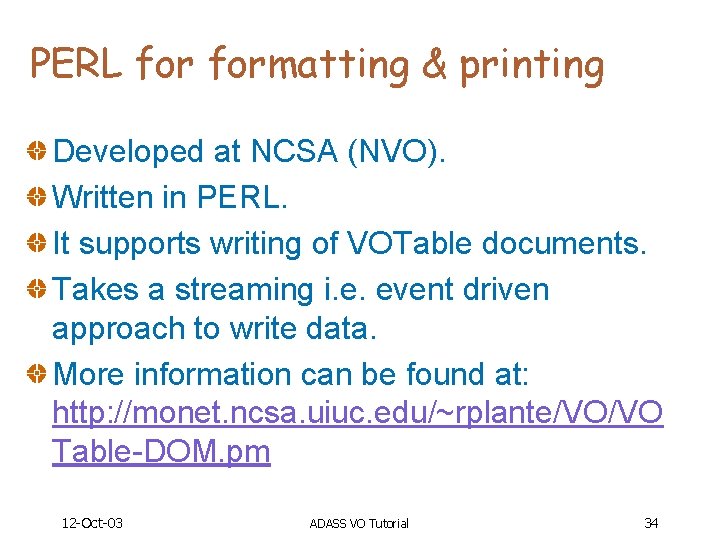 PERL for formatting & printing

Developed at NCSA (NVO).

Written in PERL.

It supports writing of VOTable documents.

Takes a streaming i.e. event driven approach to write data.

More information can be found at: http://monet.ncsa.uiuc.edu/~rplante/VO/VOTable-DOM.pm

12-Oct-03 ADASS VO Tutorial 34